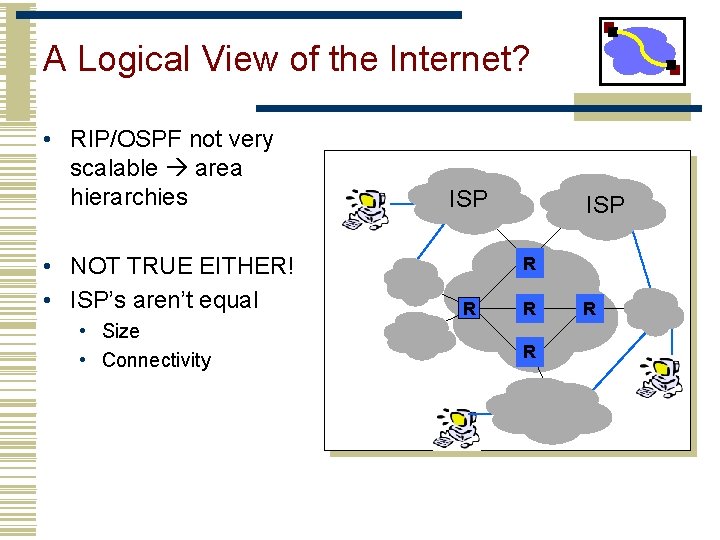 A Logical View of the Internet?

• RIP/OSPF not very scalable → area hierarchies

• NOT TRUE EITHER!
• ISP's aren't equal
  • Size
  • Connectivity

ISP
ISP
R
R
R
R
R